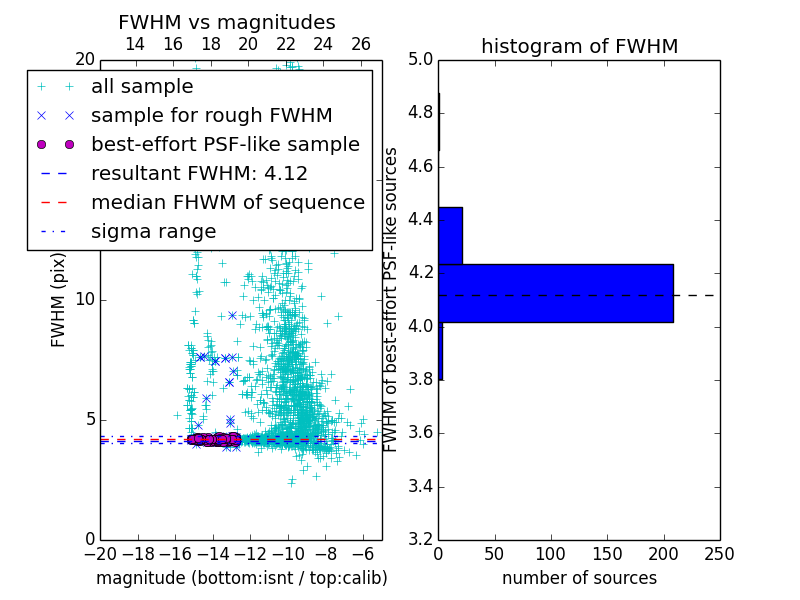 FWHM vs magnitudes

14 16 18 20 22 24 26

20

all sample
sample for rough FWHM
best-effort PSF-like sample
resultant FWHM: 4.12
median FHWM of sequence
sigma range

FWHM (pix)

10

5

0

−20 −18 −16 −14 −12 −10 −8 −6

magnitude (bottom:isnt / top:calib)

histogram of FWHM

5.0
4.8
4.6
4.4
4.2
4.0
3.8
3.6
3.4
3.2

FWHM of best-effort PSF-like sources

0 50 100 150 200 250

number of sources